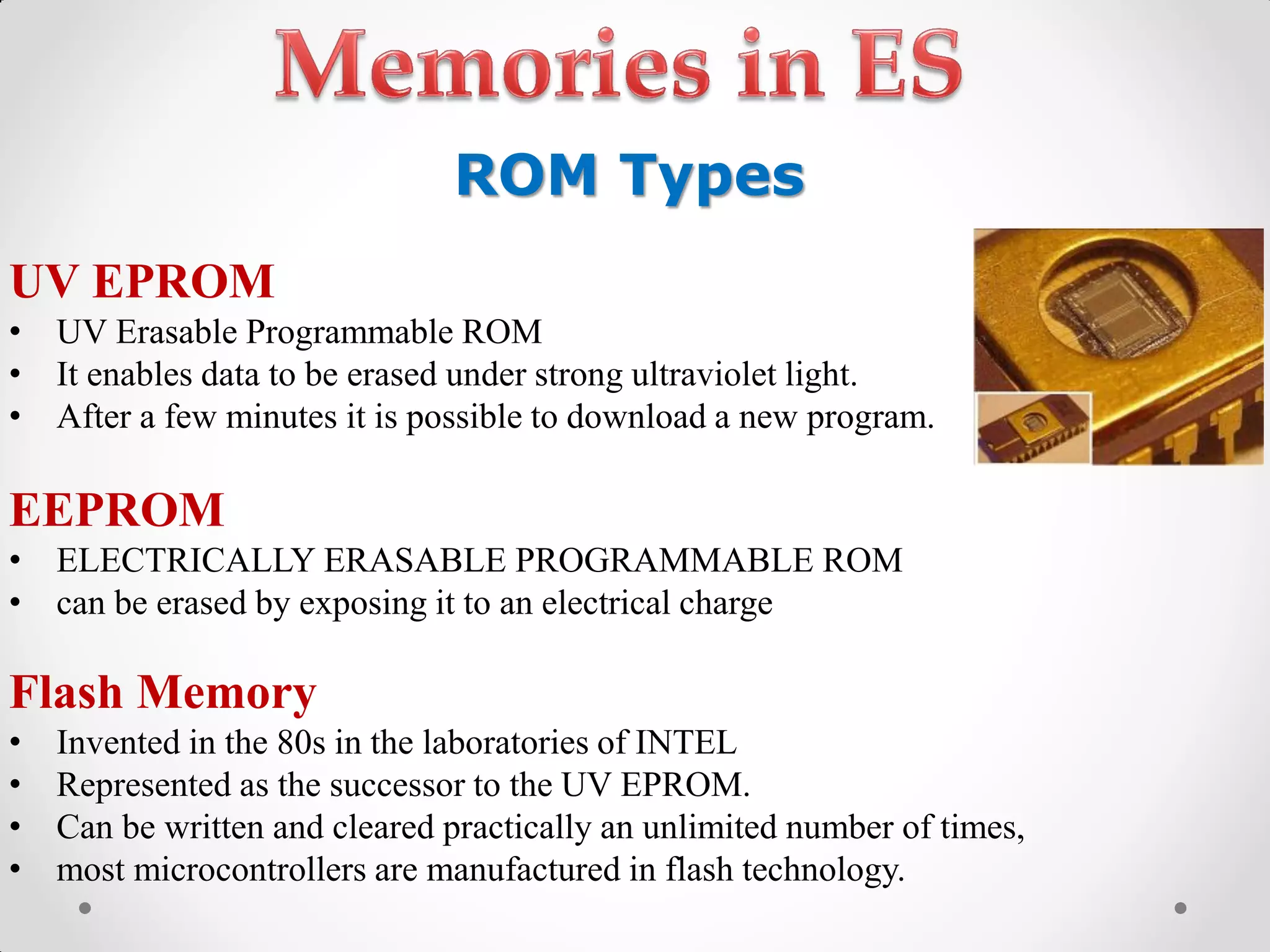 Memories in ES

ROM Types

UV EPROM
• UV Erasable Programmable ROM
• It enables data to be erased under strong ultraviolet light.
• After a few minutes it is possible to download a new program.

EEPROM
• ELECTRICALLY ERASABLE PROGRAMMABLE ROM
• can be erased by exposing it to an electrical charge

Flash Memory
• Invented in the 80s in the laboratories of INTEL
• Represented as the successor to the UV EPROM.
• Can be written and cleared practically an unlimited number of times,
• most microcontrollers are manufactured in flash technology.